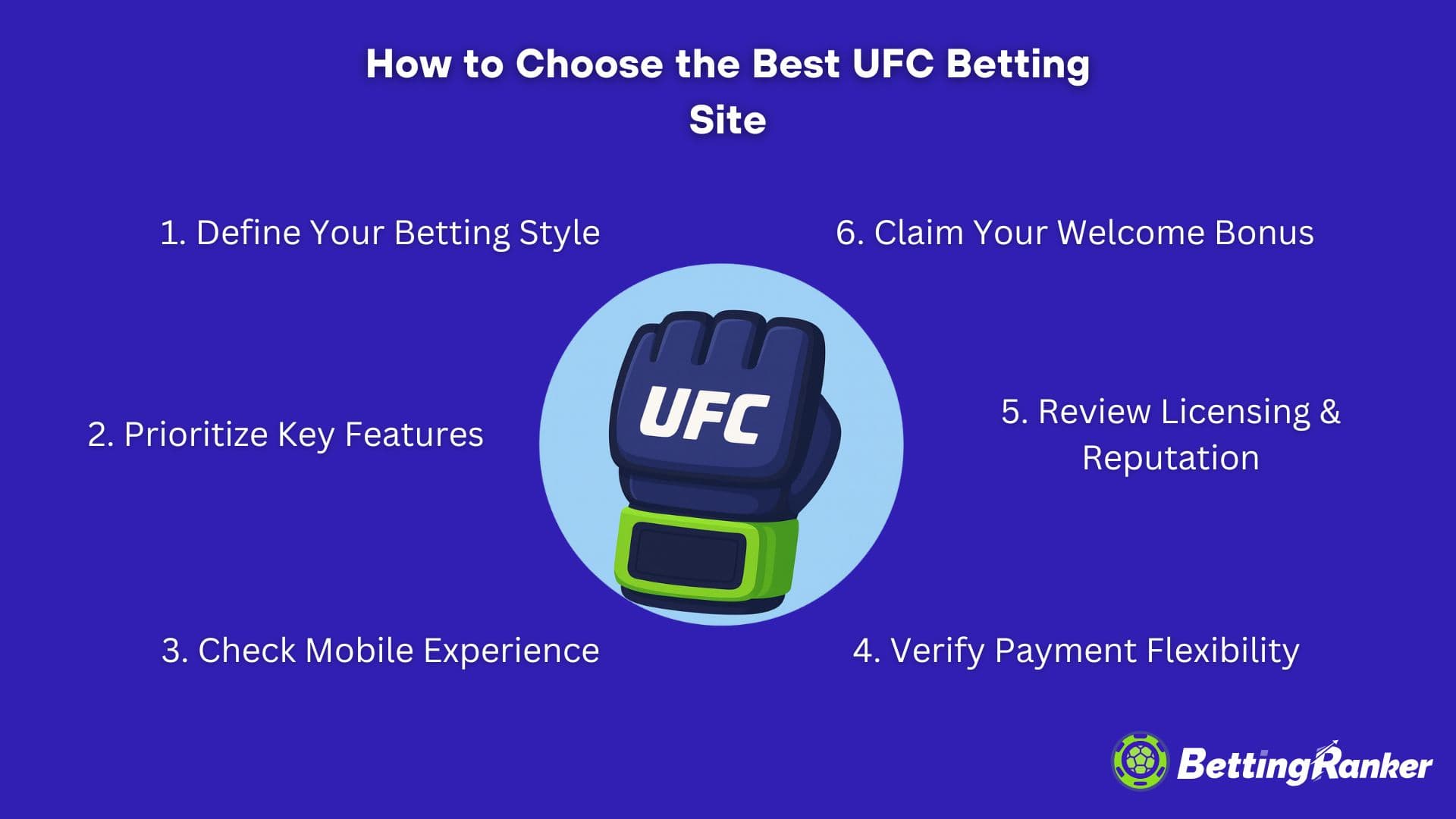 How to Choose the Best UFC Betting Site

1. Define Your Betting Style

2. Prioritize Key Features

3. Check Mobile Experience

UFC

6. Claim Your Welcome Bonus

5. Review Licensing & Reputation

4. Verify Payment Flexibility

BettingRanker